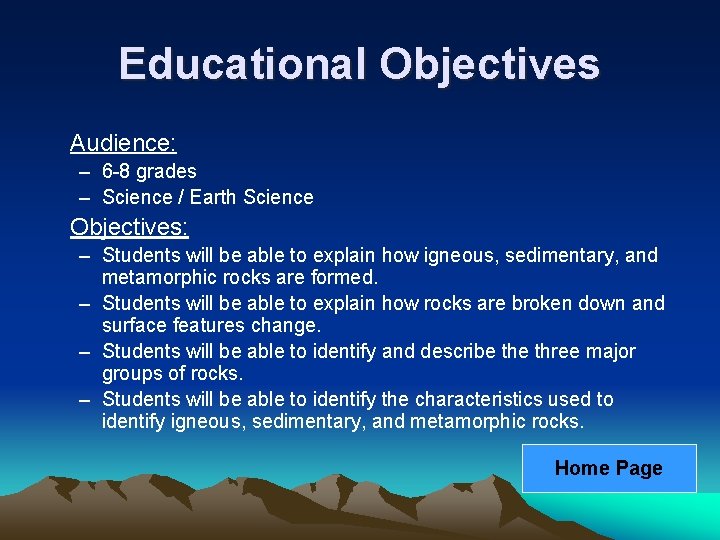 Educational Objectives

Audience:
– 6-8 grades
– Science / Earth Science

Objectives:
– Students will be able to explain how igneous, sedimentary, and metamorphic rocks are formed.
– Students will be able to explain how rocks are broken down and surface features change.
– Students will be able to identify and describe the three major groups of rocks.
– Students will be able to identify the characteristics used to identify igneous, sedimentary, and metamorphic rocks.

Home Page